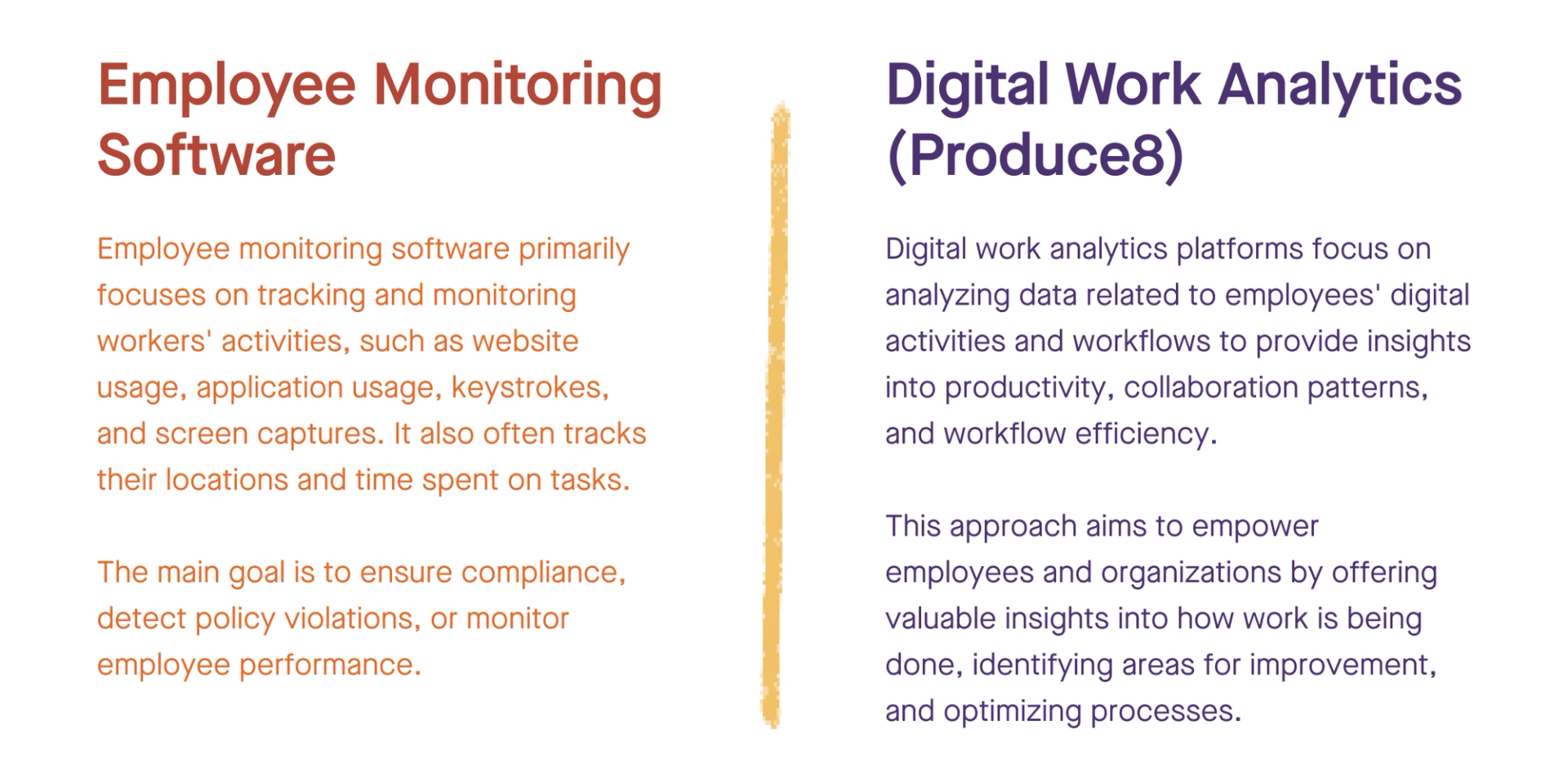 Employee Monitoring Software

Employee monitoring software primarily focuses on tracking and monitoring workers' activities, such as website usage, application usage, keystrokes, and screen captures. It also often tracks their locations and time spent on tasks.

The main goal is to ensure compliance, detect policy violations, or monitor employee performance.

Digital Work Analytics (Produce8)

Digital work analytics platforms focus on analyzing data related to employees' digital activities and workflows to provide insights into productivity, collaboration patterns, and workflow efficiency.

This approach aims to empower employees and organizations by offering valuable insights into how work is being done, identifying areas for improvement, and optimizing processes.